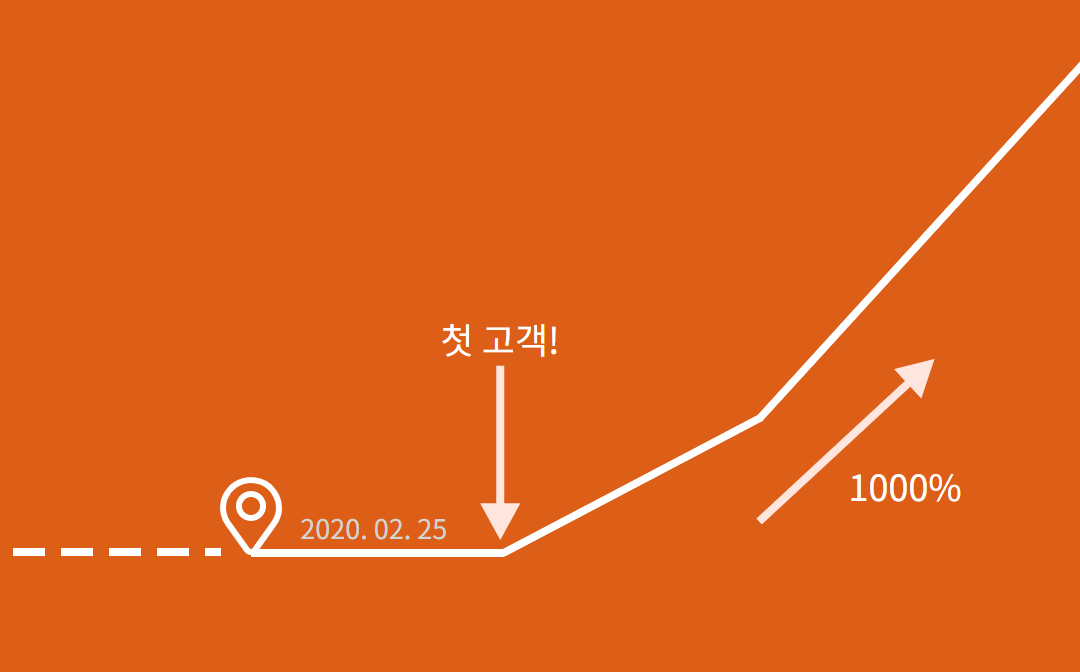 첫 고객!

2020. 02. 25

1000%